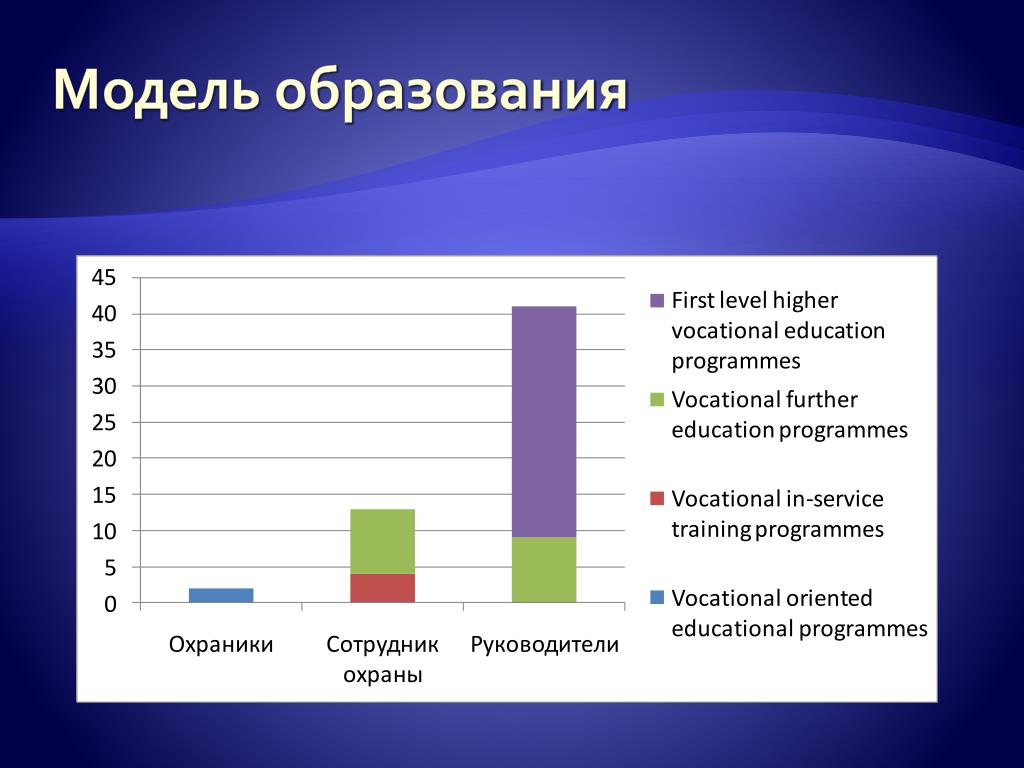 Модель образования

45
40
35
30
25
20
15
10
5
0

Охраники
Сотрудник охраны
Руководители

First level higher vocational education programmes
Vocational further education programmes
Vocational in-service training programmes
Vocational oriented educational programmes